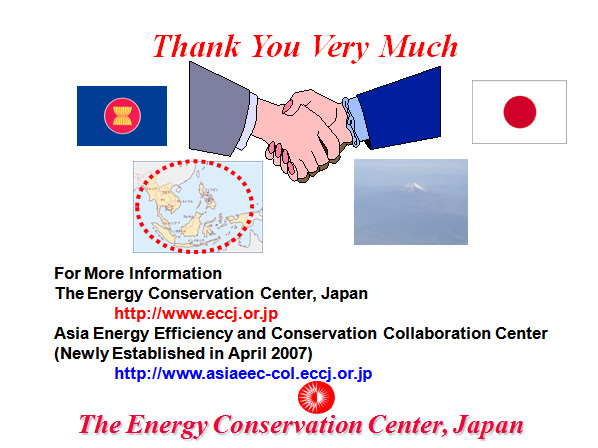 Thank You Very Much

For More Information
The Energy Conservation Center, Japan
http://www.eccj.or.jp
Asia Energy Efficiency and Conservation Collaboration Center
(Newly Established in April 2007)
http://www.asiaeec-col.eccj.or.jp

The Energy Conservation Center, Japan